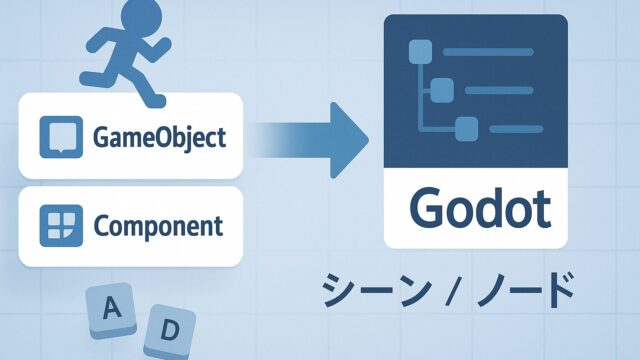 GameObject

Component

A

D

Godot

シーン / ノード